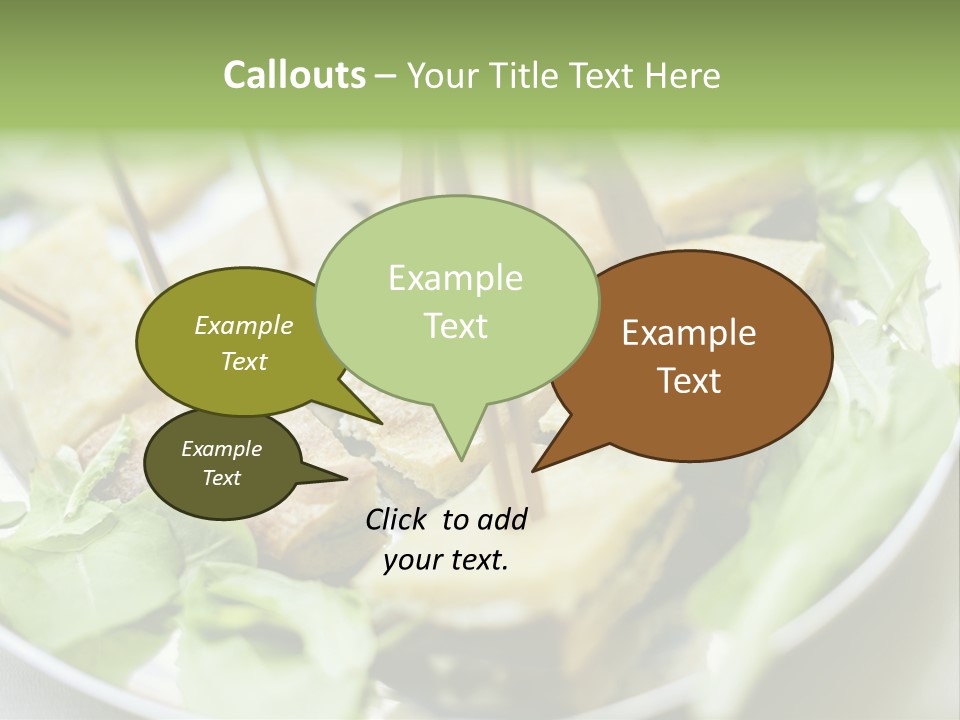 Callouts – Your Title Text Here

Example Text

Example Text

Example Text

Example Text

Click to add your text.